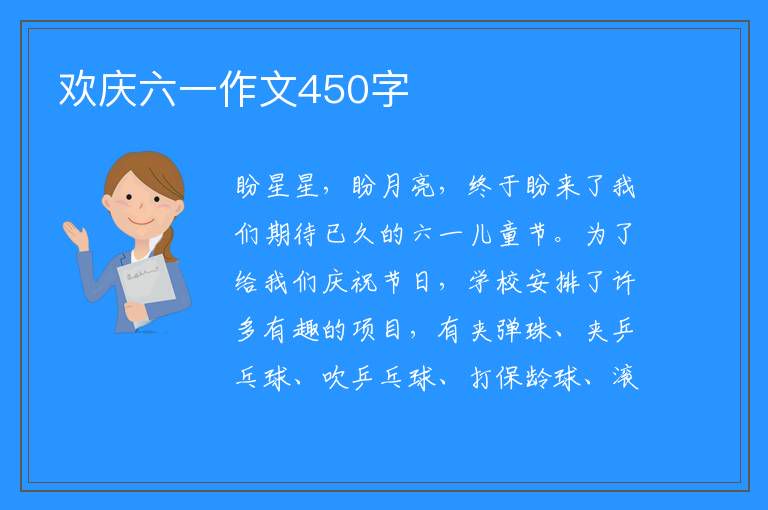 欢庆六一作文450字

盼星星，盼月亮，终于盼来了我们期待已久的六一儿童节。为了给我们庆祝节日，学校安排了许多有趣的项目，有夹弹珠、夹乒乓球、吹乒乓球、打保龄球、滚